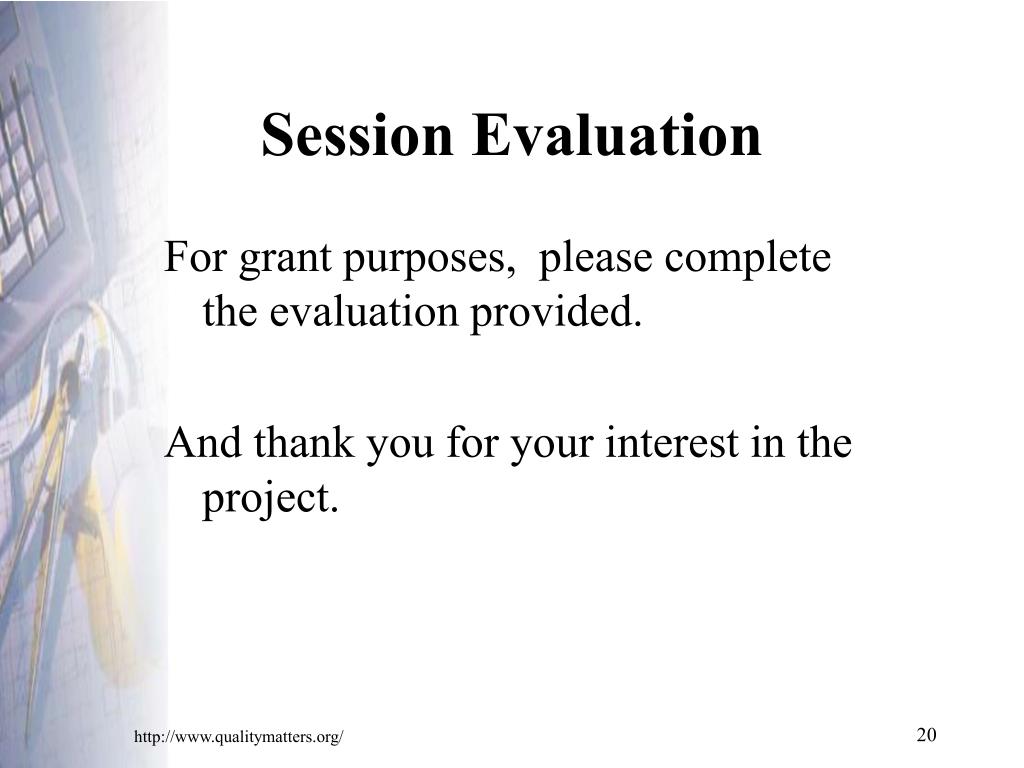 Session Evaluation

For grant purposes,  please complete the evaluation provided.

And thank you for your interest in the project.

http://www.qualitymatters.org/

20